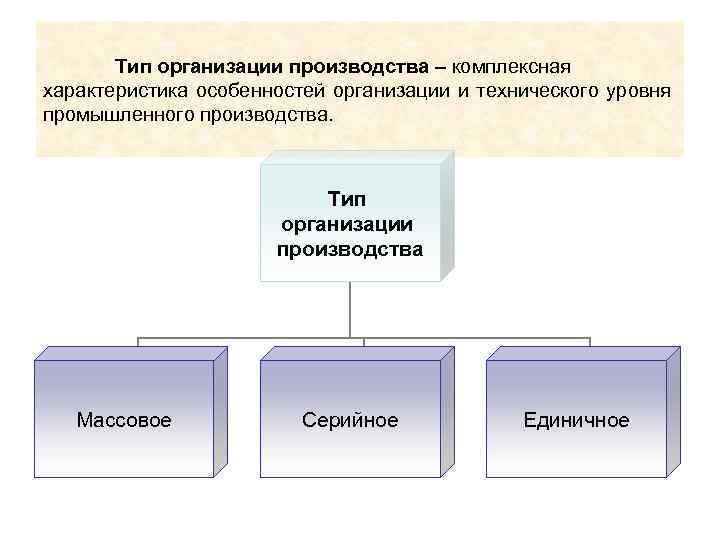 Тип организации производства – комплексная характеристика особенностей организации и технического уровня промышленного производства.

Тип организации производства

Массовое

Серийное

Единичное